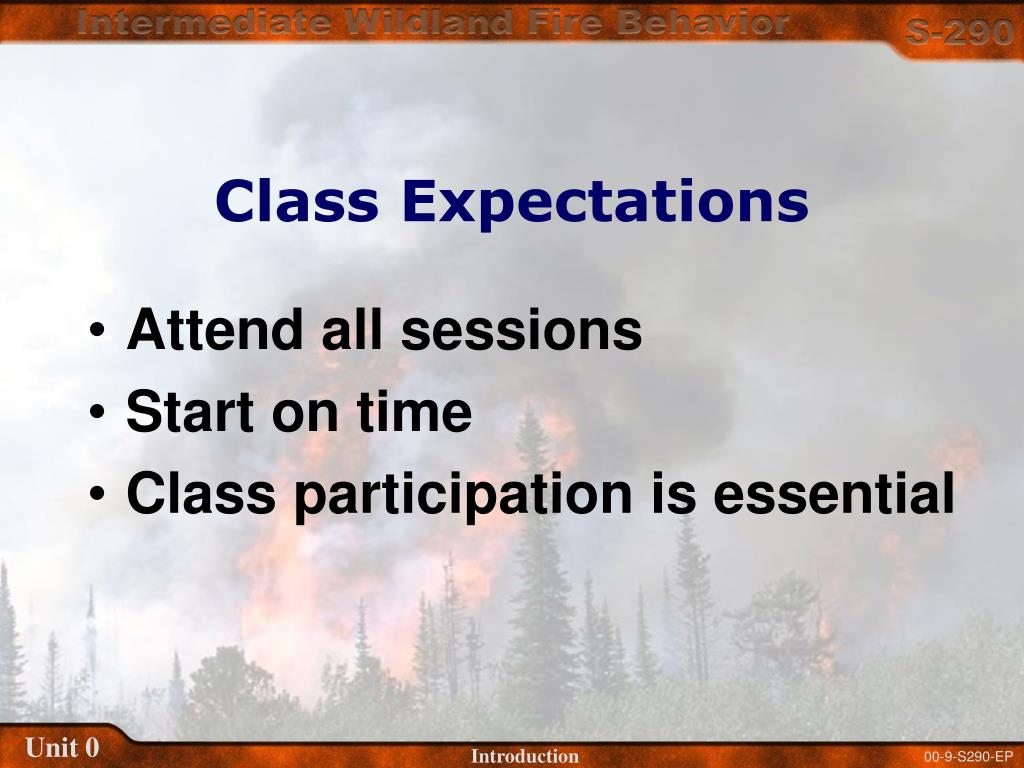 Intermediate Wildland Fire Behavior
S-290

Class Expectations

• Attend all sessions
• Start on time
• Class participation is essential

Unit 0
Introduction
00-9-S290-EP